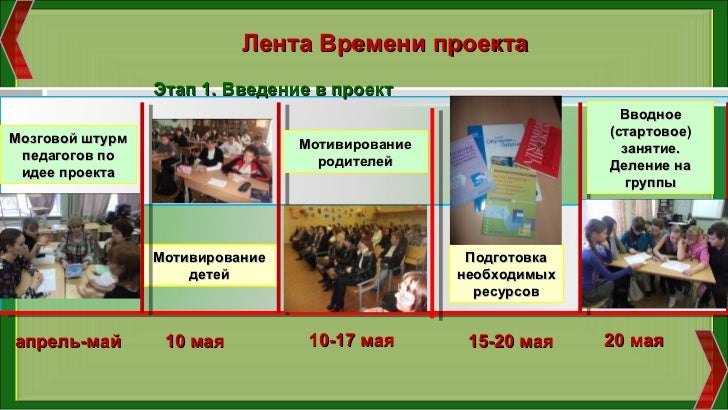 Лента Времени проекта

Этап 1. Введение в проект

Мозговой штурм педагогов по идее проекта

Мотивирование детей

Мотивирование родителей

Подготовка необходимых ресурсов

Вводное (стартовое) занятие. Деление на группы

апрель-май

10 мая

10-17 мая

15-20 мая

20 мая